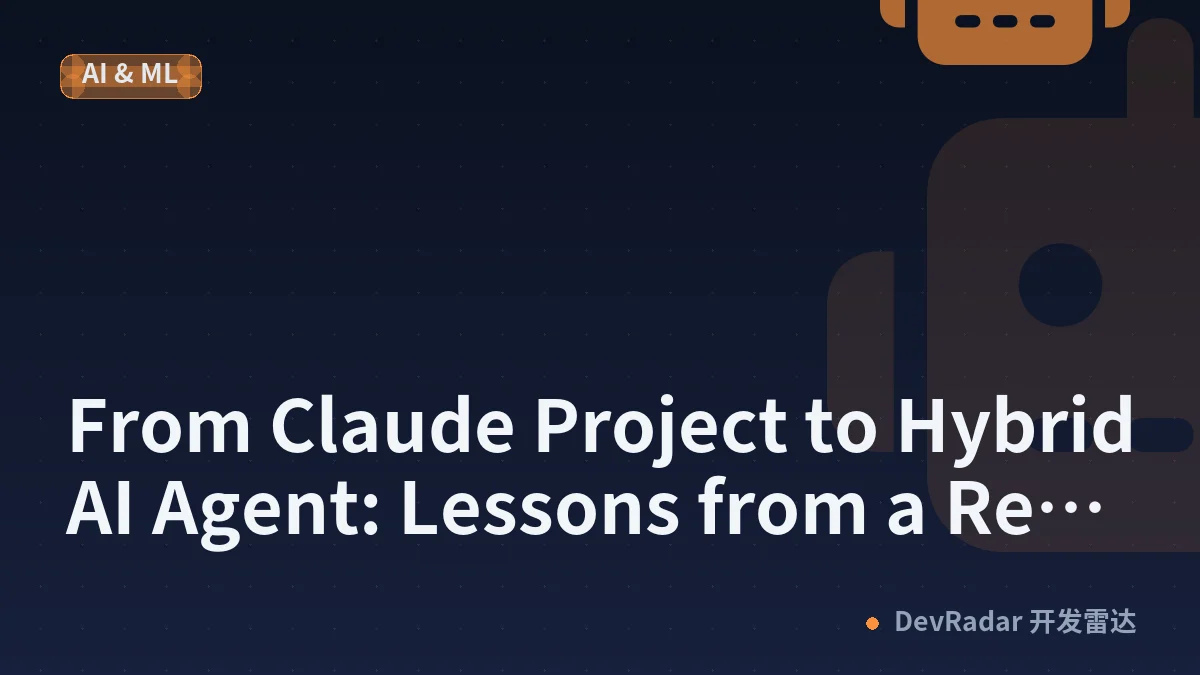 AI & ML

From Claude Project to Hybrid AI Agent: Lessons from a Re…

DevRadar 开发雷达